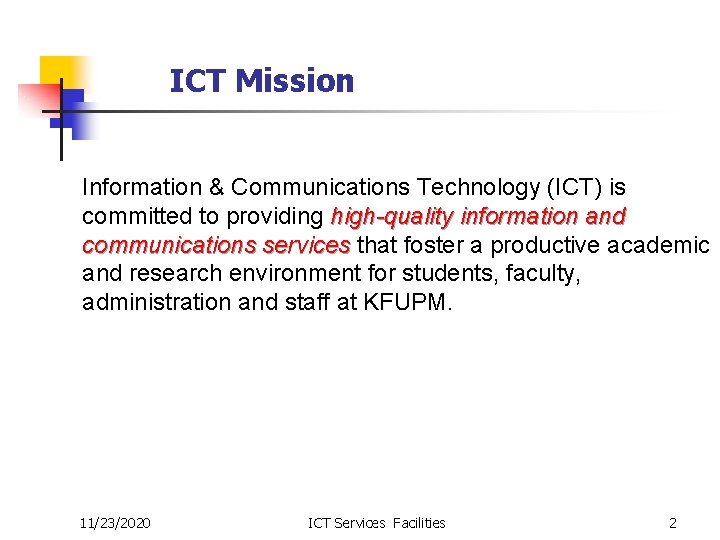 ICT Mission

Information & Communications Technology (ICT) is committed to providing high-quality information and communications services that foster a productive academic and research environment for students, faculty, administration and staff at KFUPM.

11/23/2020

ICT Services Facilities

2